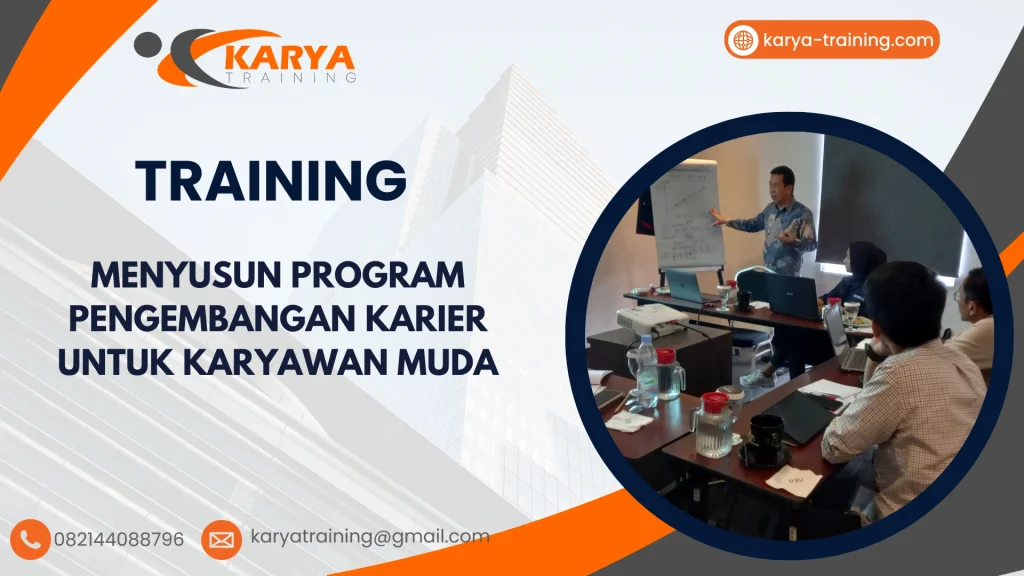 KARYA
TRAINING

karya-training.com

TRAINING

MENYUSUN PROGRAM PENGEMBANGAN KARIER UNTUK KARYAWAN MUDA

082144088796

karyatraining@gmail.com